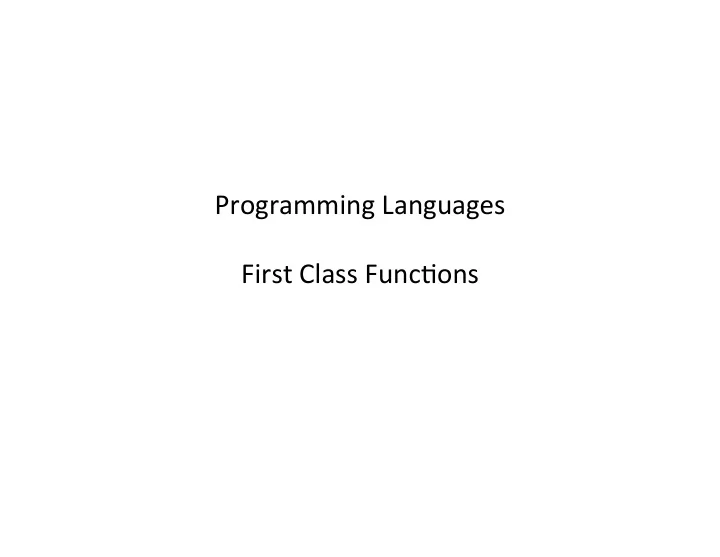 Programming Languages

First Class Functions